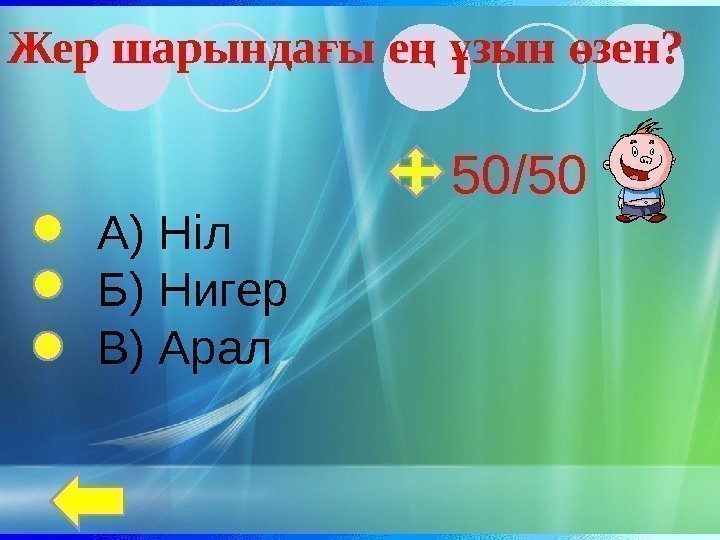 Жер шарындағы ең ұзын өзен?

50/50

А) Ніл
Б) Нигер
В) Арал